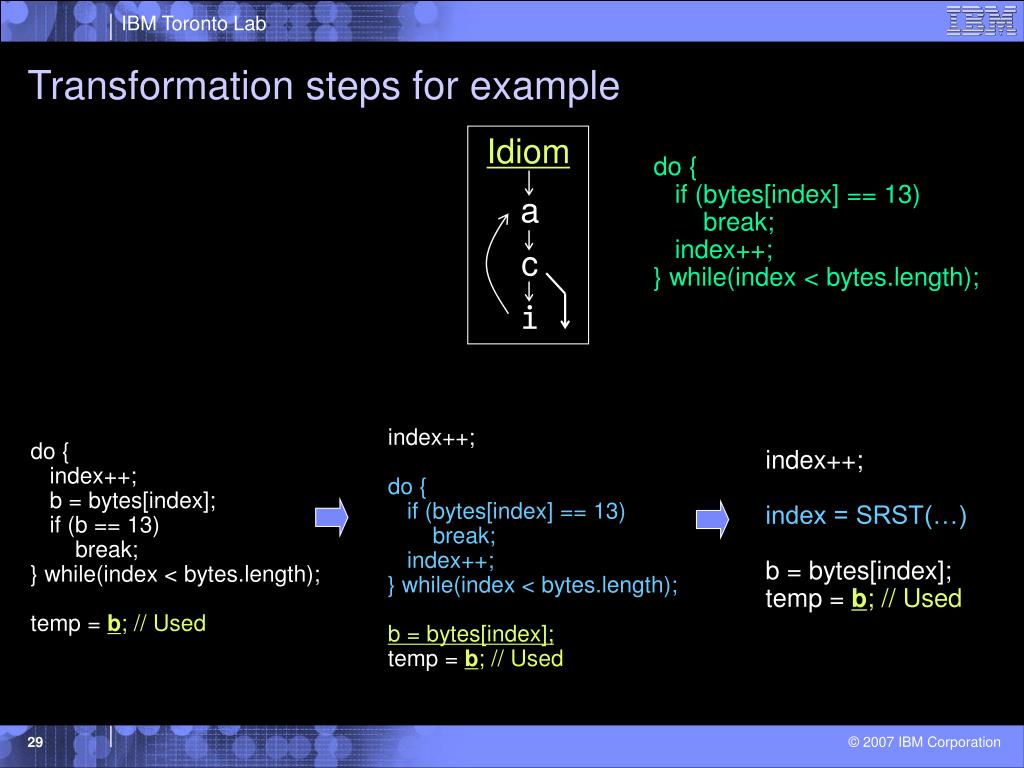 IBM Toronto Lab

IBM

Transformation steps for example

Idiom
a
c
i

do {
if (bytes[index] == 13)
break;
index++;
} while(index < bytes.length);

do {
index++;
b = bytes[index];
if (b == 13)
break;
} while(index < bytes.length);

temp = b; // Used

index++;

do {
if (bytes[index] == 13)
break;
index++;
} while(index < bytes.length);

b = bytes[index];
temp = b; // Used

index++;

index = SRST(…)

b = bytes[index];
temp = b; // Used

29

© 2007 IBM Corporation